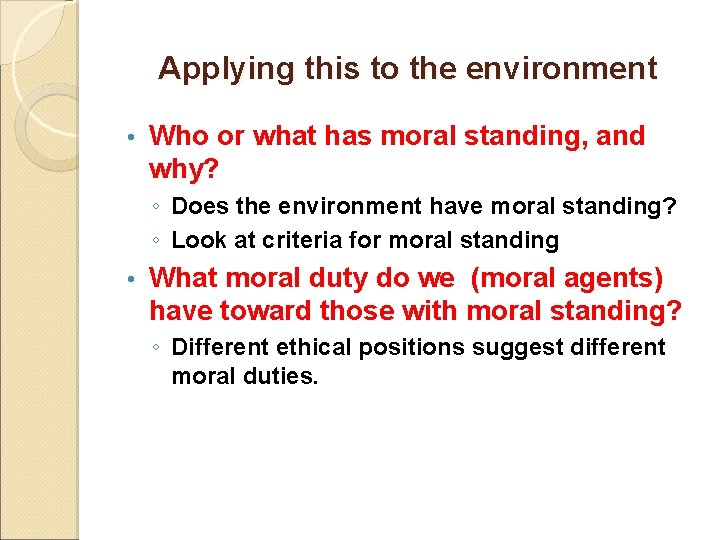 Applying this to the environment

• Who or what has moral standing, and why?
◦ Does the environment have moral standing?
◦ Look at criteria for moral standing
• What moral duty do we (moral agents) have toward those with moral standing?
◦ Different ethical positions suggest different moral duties.